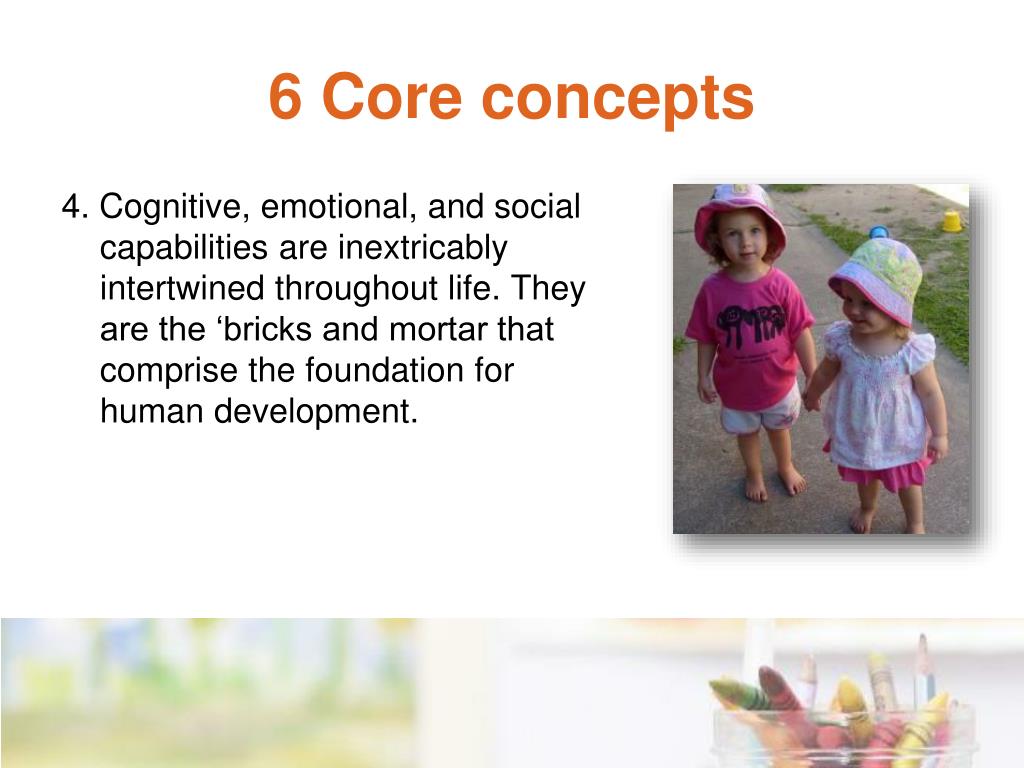 6 Core concepts

4. Cognitive, emotional, and social capabilities are inextricably intertwined throughout life. They are the ‘bricks and mortar that comprise the foundation for human development.